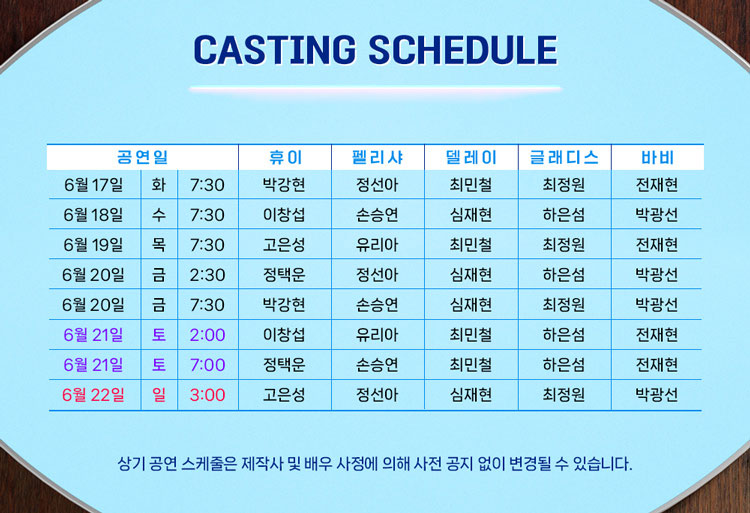 CASTING SCHEDULE

| 공연일 | | | 휴이 | 펠리샤 | 델레이 | 글래디스 | 바비 |
|---|---|---|---|---|---|---|---|
| 6월 17일 | 화 | 7:30 | 박강현 | 정선아 | 최민철 | 최정원 | 전재현 |
| 6월 18일 | 수 | 7:30 | 이창섭 | 손승연 | 심재현 | 하은섬 | 박광선 |
| 6월 19일 | 목 | 7:30 | 고은성 | 유리아 | 최민철 | 최정원 | 전재현 |
| 6월 20일 | 금 | 2:30 | 정택운 | 정선아 | 심재현 | 하은섬 | 박광선 |
| 6월 20일 | 금 | 7:30 | 박강현 | 손승연 | 심재현 | 최정원 | 박광선 |
| 6월 21일 | 토 | 2:00 | 이창섭 | 유리아 | 최민철 | 하은섬 | 전재현 |
| 6월 21일 | 토 | 7:00 | 정택운 | 손승연 | 최민철 | 하은섬 | 전재현 |
| 6월 22일 | 일 | 3:00 | 고은성 | 정선아 | 심재현 | 최정원 | 박광선 |

상기 공연 스케줄은 제작사 및 배우 사정에 의해 사전 공지 없이 변경될 수 있습니다.